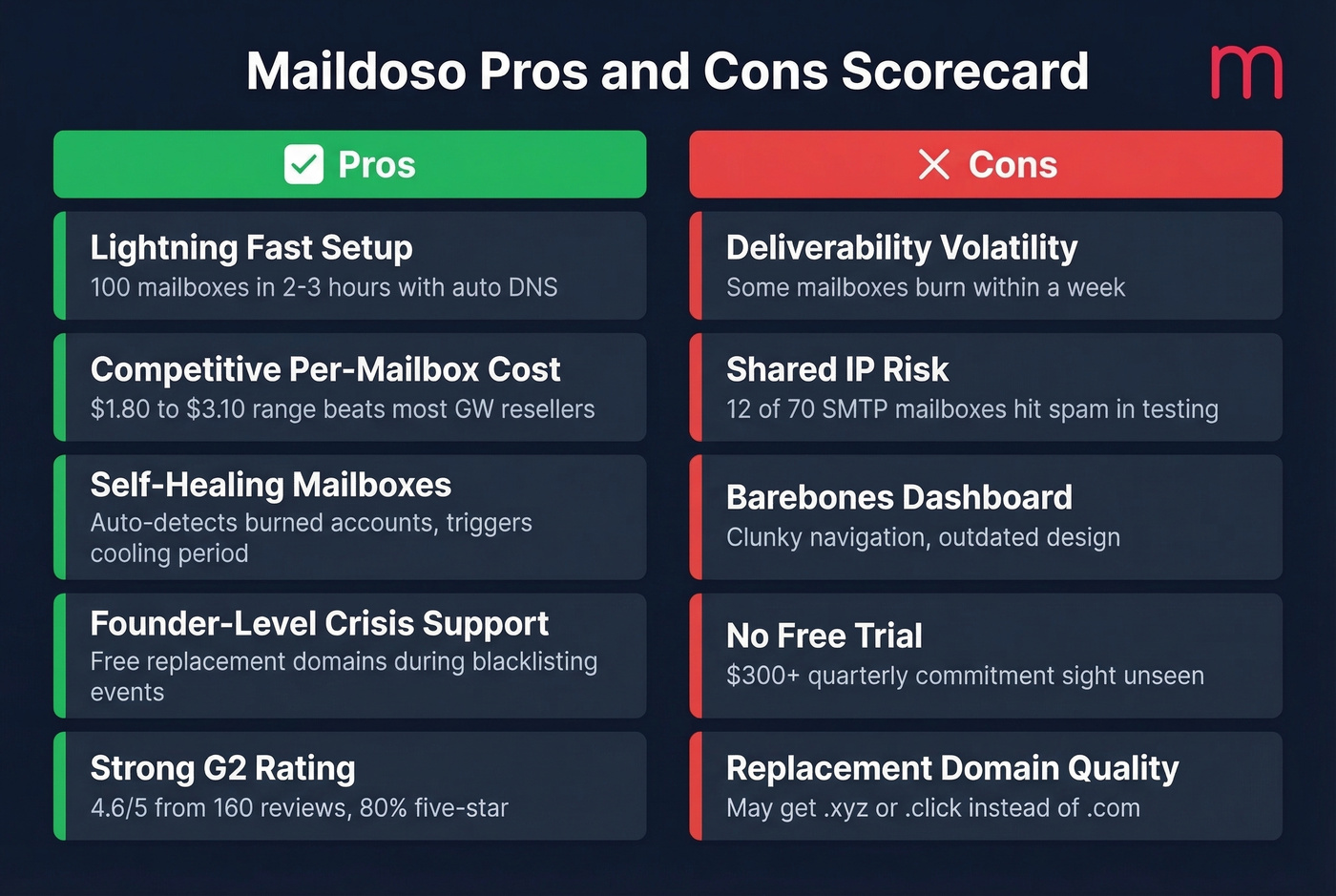 Maildoso Pros and Cons Scorecard

m

Pros

Lightning Fast Setup
100 mailboxes in 2-3 hours with auto DNS

Competitive Per-Mailbox Cost
$1.80 to $3.10 range beats most GW resellers

Self-Healing Mailboxes
Auto-detects burned accounts, triggers cooling period

Founder-Level Crisis Support
Free replacement domains during blacklisting events

Strong G2 Rating
4.6/5 from 160 reviews, 80% five-star

Cons

Deliverability Volatility
Some mailboxes burn within a week

Shared IP Risk
12 of 70 SMTP mailboxes hit spam in testing

Barebones Dashboard
Clunky navigation, outdated design

No Free Trial
$300+ quarterly commitment sight unseen

Replacement Domain Quality
May get .xyz or .click instead of .com